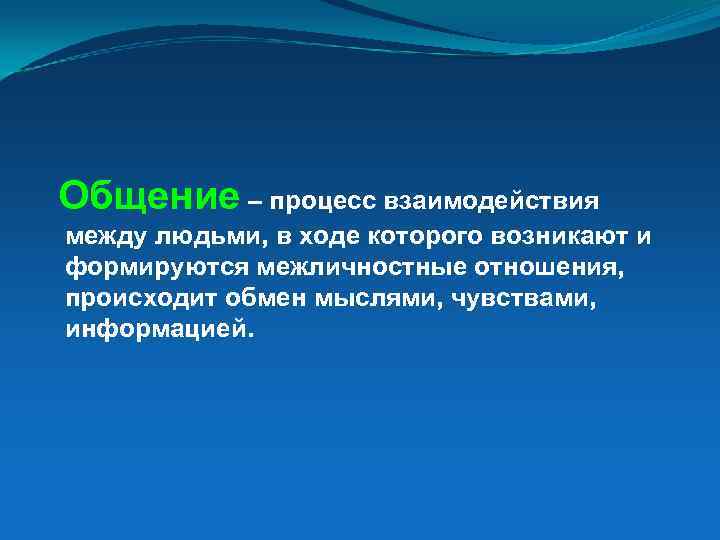 Общение – процесс взаимодействия между людьми, в ходе которого возникают и формируются межличностные отношения, происходит обмен мыслями, чувствами, информацией.